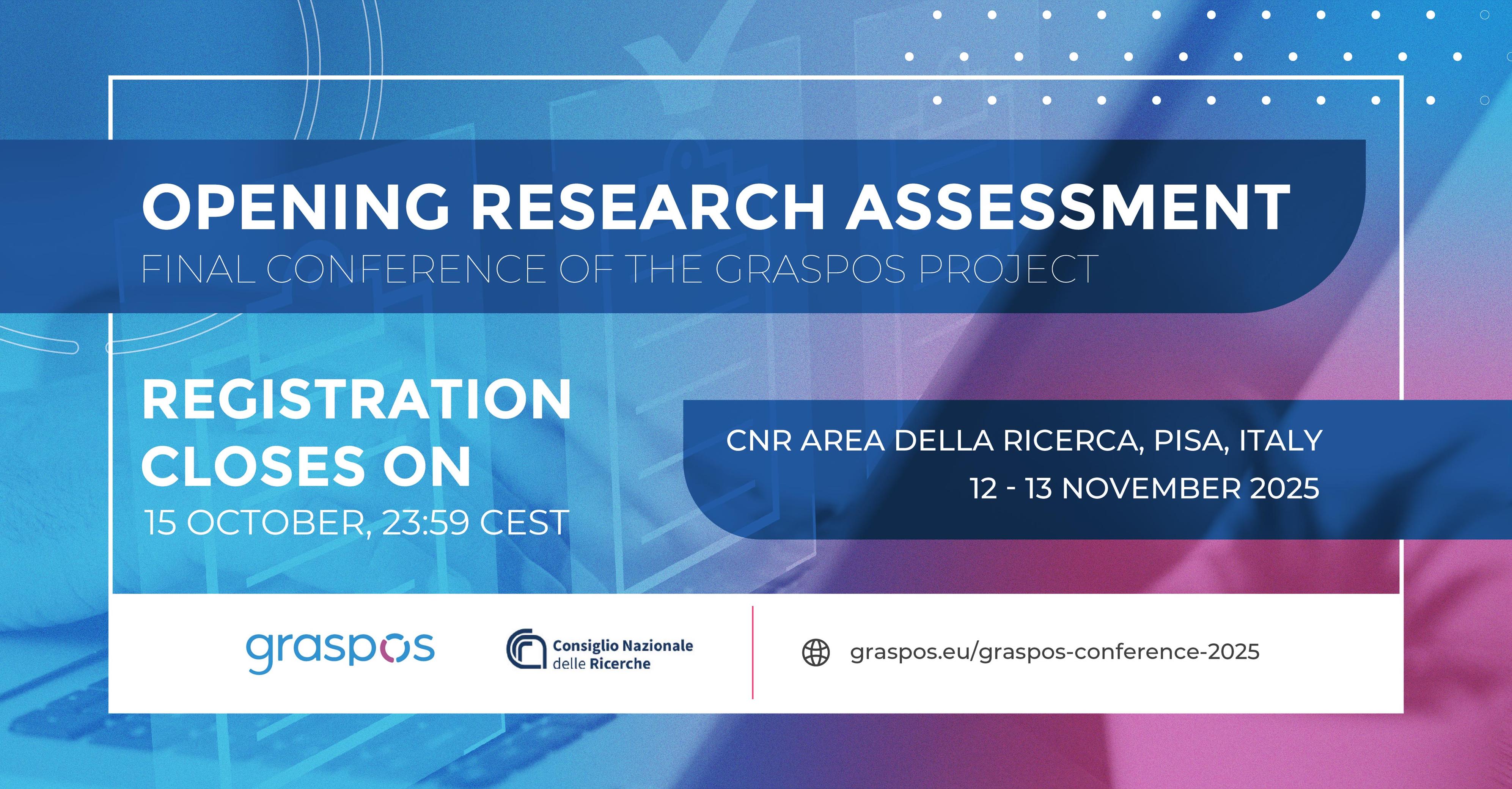 OPENING RESEARCH ASSESSMENT
FINAL CONFERENCE OF THE GRASPOS PROJECT

REGISTRATION CLOSES ON
15 OCTOBER, 23:59 CEST

CNR AREA DELLA RICERCA, PISA, ITALY
12 - 13 NOVEMBER 2025

graspos

Consiglio Nazionale delle Ricerche

graspos.eu/graspos-conference-2025